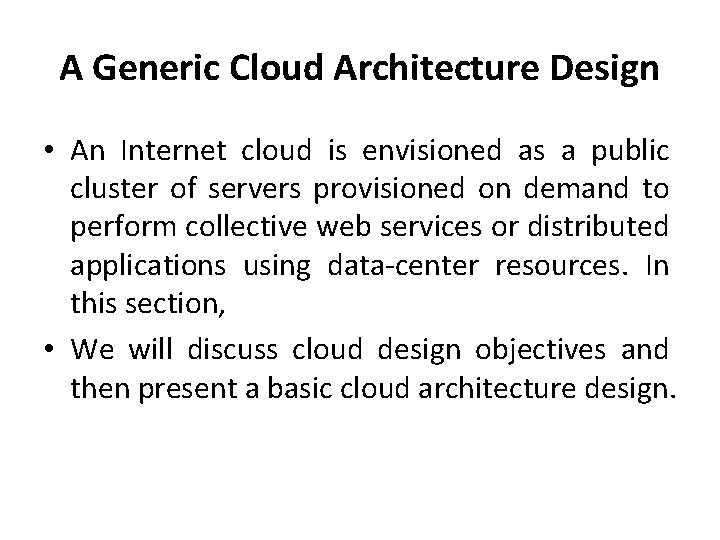 A Generic Cloud Architecture Design

• An Internet cloud is envisioned as a public cluster of servers provisioned on demand to perform collective web services or distributed applications using data-center resources. In this section,

• We will discuss cloud design objectives and then present a basic cloud architecture design.